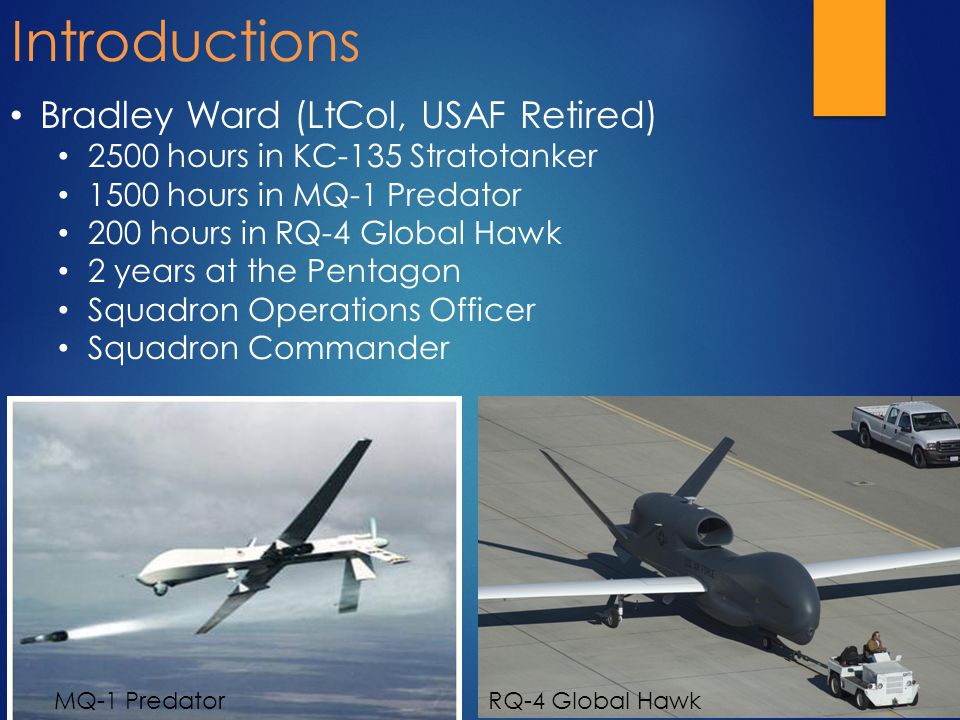 Introductions

• Bradley Ward (LtCol, USAF Retired)
  • 2500 hours in KC-135 Stratotanker
  • 1500 hours in MQ-1 Predator
  • 200 hours in RQ-4 Global Hawk
  • 2 years at the Pentagon
  • Squadron Operations Officer
  • Squadron Commander

MQ-1 Predator

RQ-4 Global Hawk